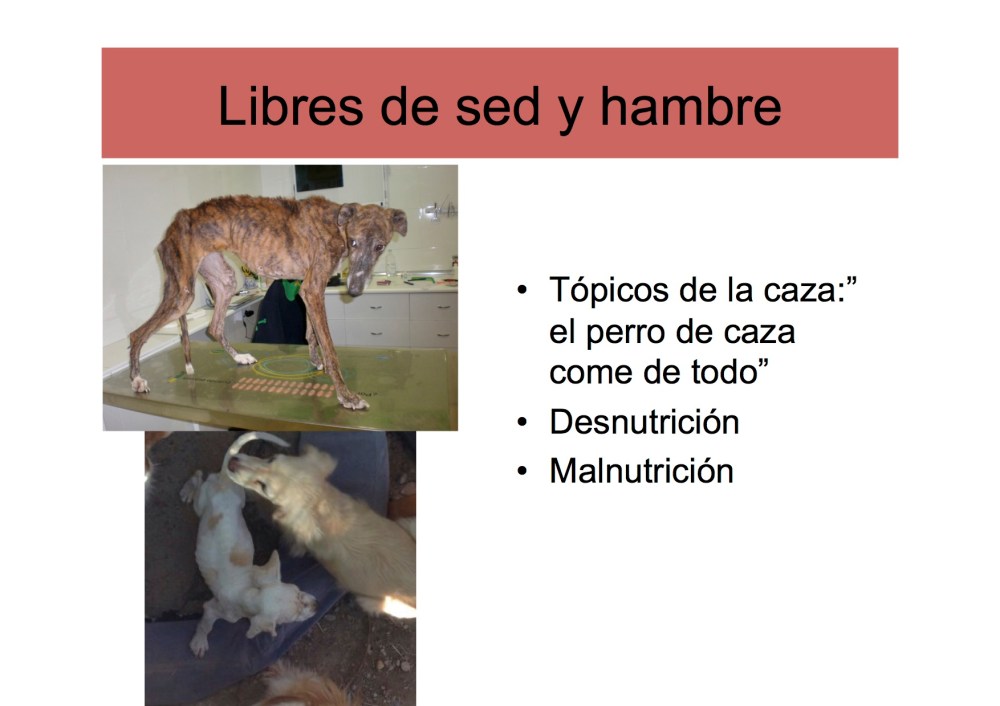 Libres de sed y hambre

• Tópicos de la caza:” el perro de caza come de todo”
• Desnutrición
• Malnutrición